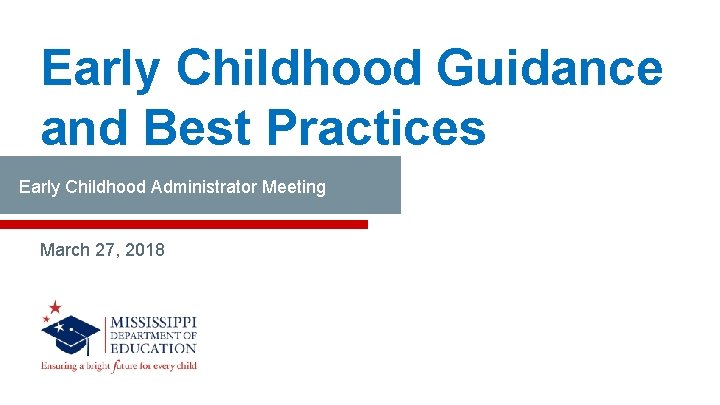 Early Childhood Guidance and Best Practices

Early Childhood Administrator Meeting

March 27, 2018

MISSISSIPPI DEPARTMENT OF EDUCATION

Ensuring a bright future for every child